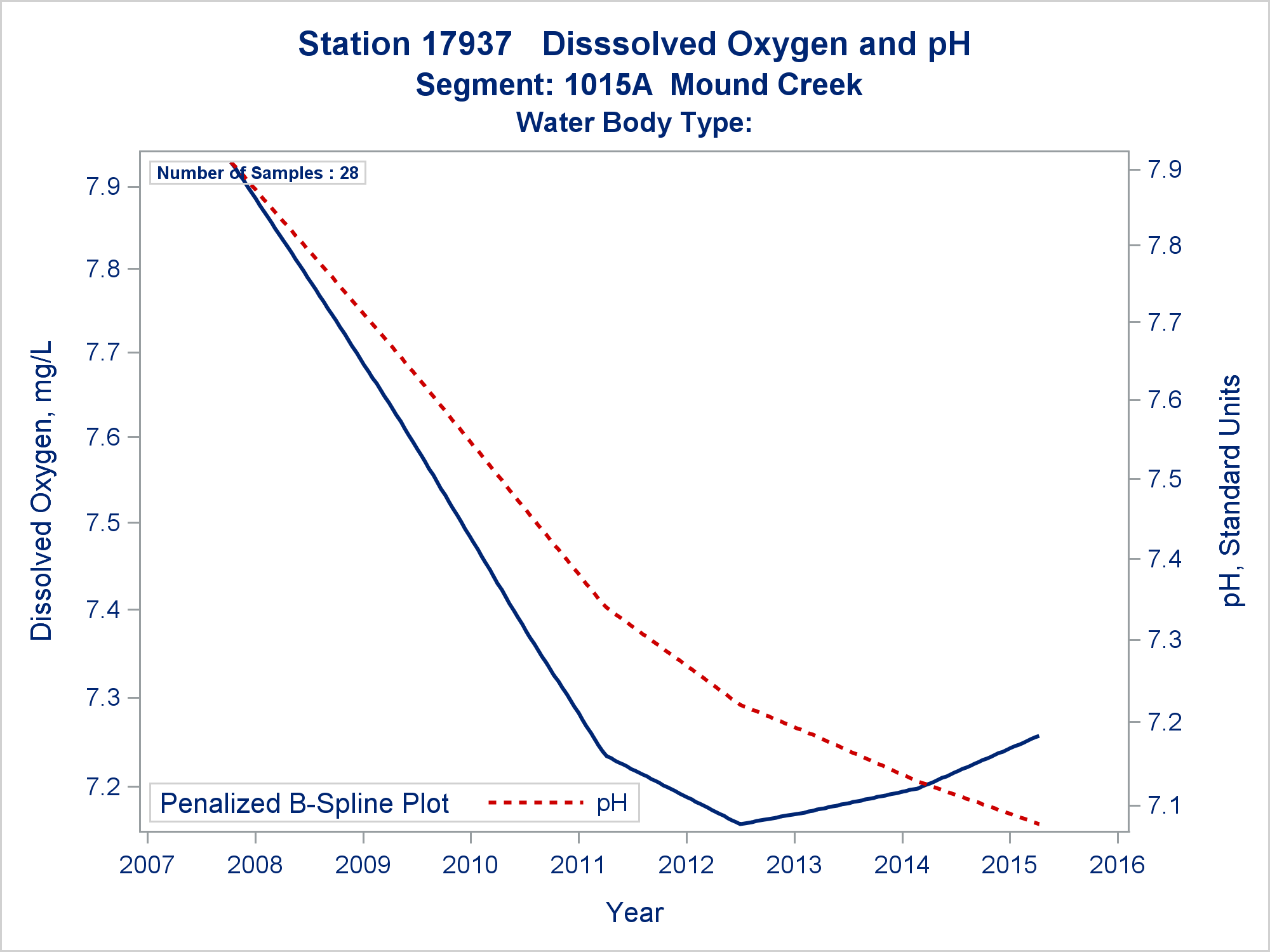 Station 17937   Disssolved Oxygen and pH
Segment: 1015A  Mound Creek
Water Body Type:

Number of Samples : 28

Dissolved Oxygen, mg/L

7.9
7.8
7.7
7.6
7.5
7.4
7.3
7.2

pH, Standard Units

7.9
7.8
7.7
7.6
7.5
7.4
7.3
7.2
7.1

Penalized B-Spline Plot    pH

2007 2008 2009 2010 2011 2012 2013 2014 2015 2016

Year